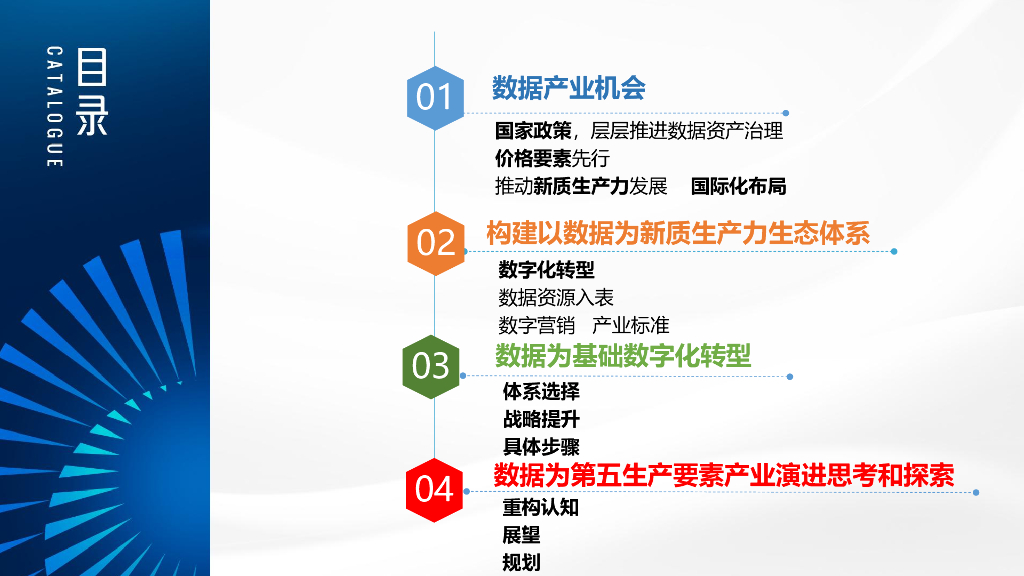 目录
CATALOGUE

01 数据产业机会

国家政策，层层推进数据资产治理
价格要素先行
推动新质生产力发展　国际化布局

02 构建以数据为新质生产力生态体系

数字化转型
数据资源入表
数字营销　产业标准

03 数据为基础数字化转型

体系选择
战略提升
具体步骤

04 数据为第五生产要素产业演进思考和探索

重构认知
展望
规划